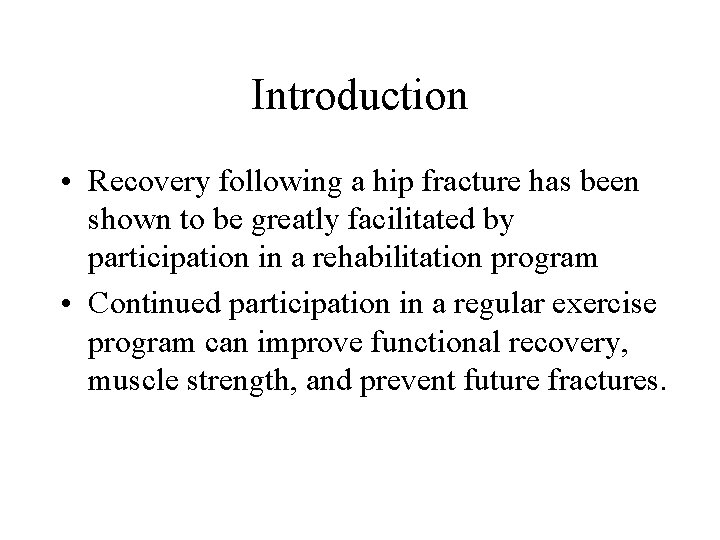 Introduction

• Recovery following a hip fracture has been shown to be greatly facilitated by participation in a rehabilitation program

• Continued participation in a regular exercise program can improve functional recovery, muscle strength, and prevent future fractures.